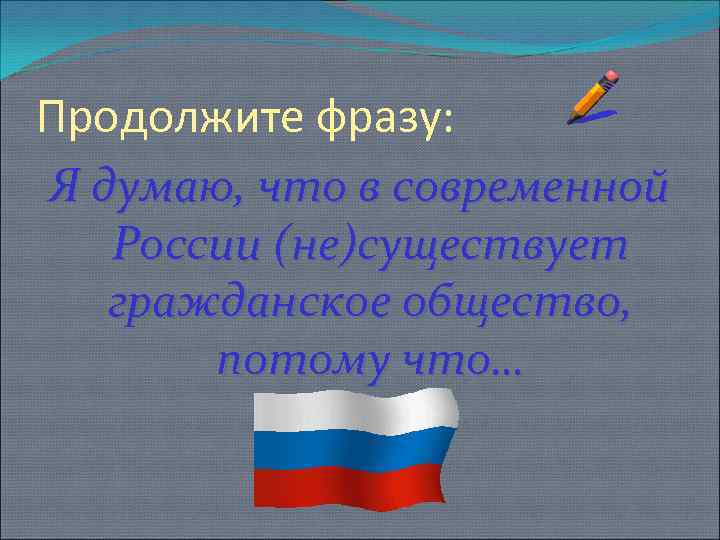 Продолжите фразу:

Я думаю, что в современной России (не)существует гражданское общество, потому что…